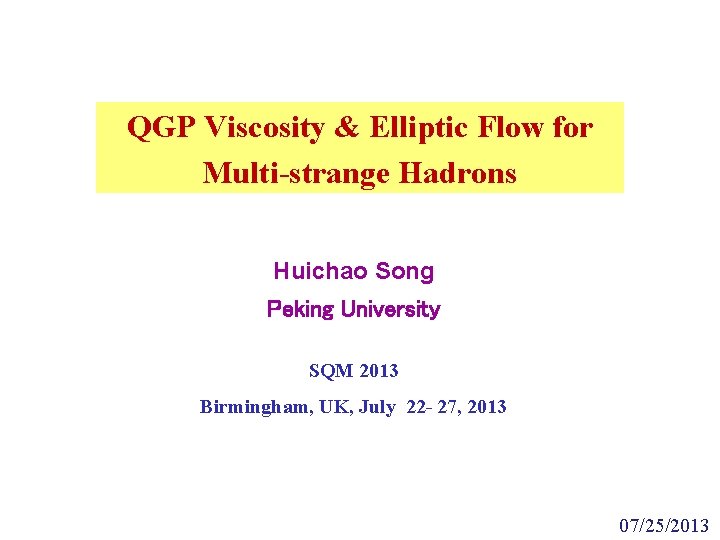 QGP Viscosity & Elliptic Flow for Multi-strange Hadrons

Huichao Song

Peking University

SQM 2013

Birmingham, UK, July 22- 27, 2013

07/25/2013